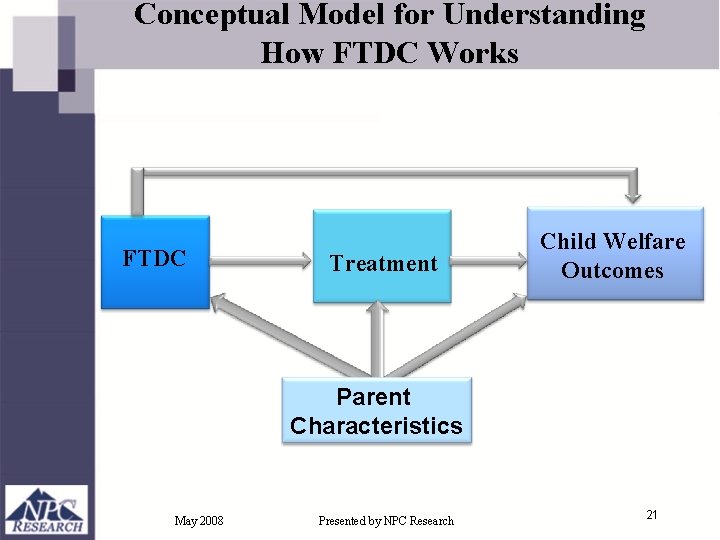 Conceptual Model for Understanding How FTDC Works

FTDC

Treatment

Child Welfare Outcomes

Parent Characteristics

NPC RESEARCH

May 2008

Presented by NPC Research

21